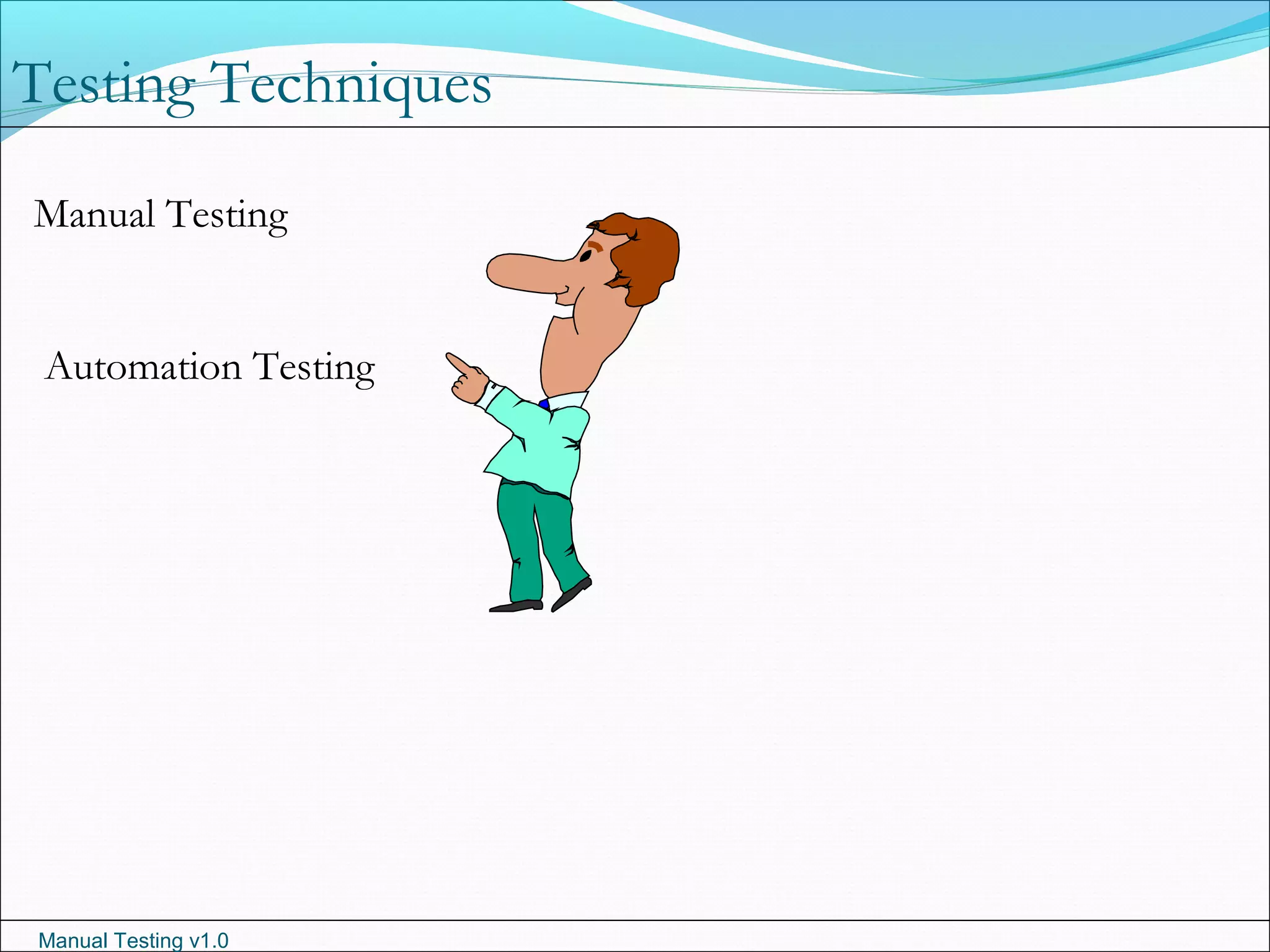 Testing Techniques

Manual Testing

Automation Testing

Manual Testing v1.0